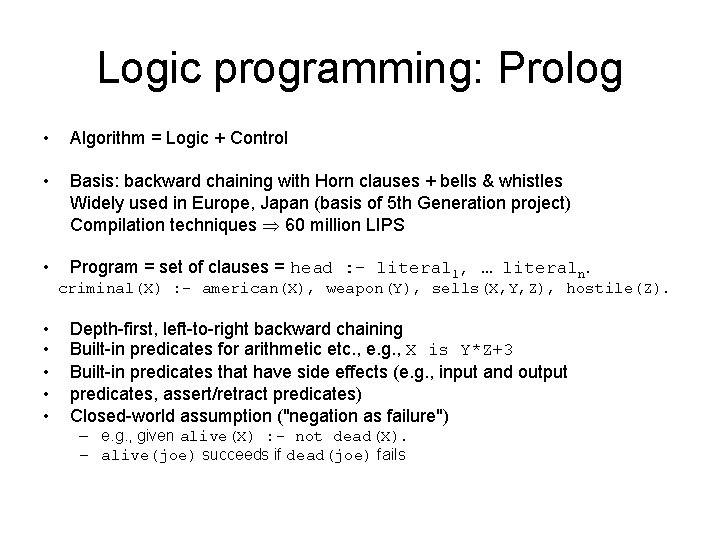 Logic programming: Prolog

• Algorithm = Logic + Control

• Basis: backward chaining with Horn clauses + bells & whistles
Widely used in Europe, Japan (basis of 5th Generation project)
Compilation techniques $\Rightarrow$ 60 million LIPS

• Program = set of clauses = head :- literal$_1$, … literal$_n$.
criminal(X) :- american(X), weapon(Y), sells(X,Y,Z), hostile(Z).

• Depth-first, left-to-right backward chaining
• Built-in predicates for arithmetic etc., e.g., X is Y*Z+3
• Built-in predicates that have side effects (e.g., input and output
• predicates, assert/retract predicates)
• Closed-world assumption ("negation as failure")
– e.g., given alive(X) :- not dead(X).
– alive(joe) succeeds if dead(joe) fails